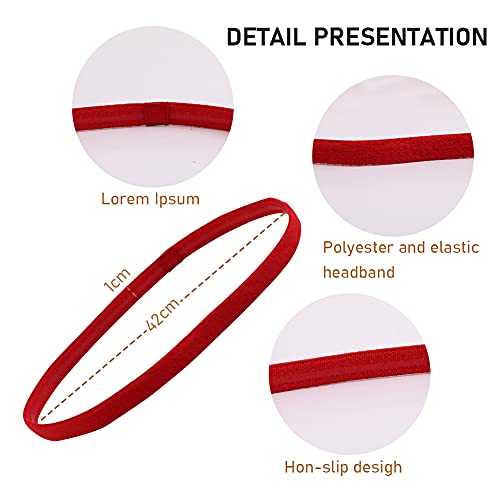 DETAIL PRESENTATION

Lorem Ipsum

Polyester and elastic headband

1cm

42cm

Hon-slip desigh